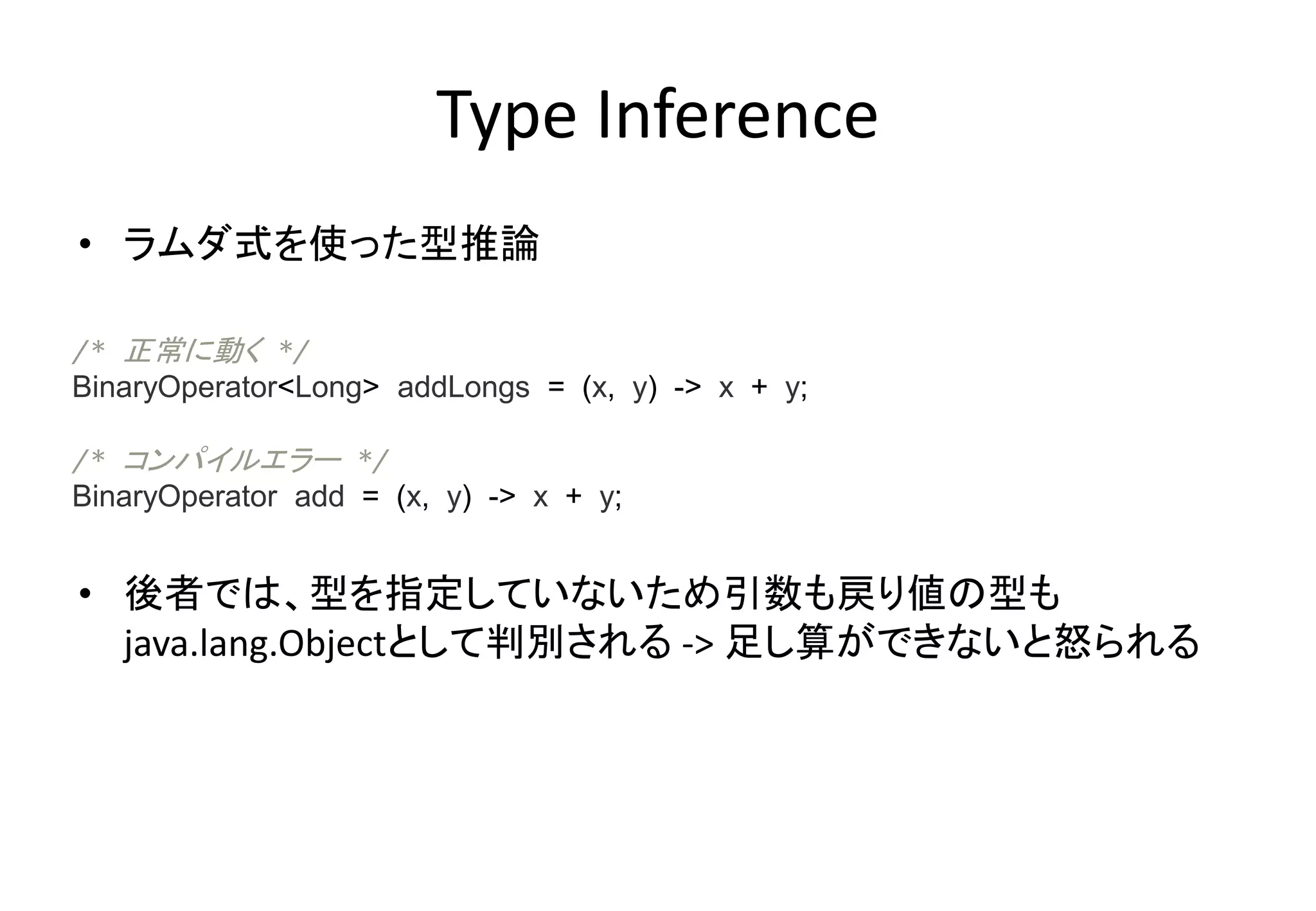 Type Inference

• ラムダ式を使った型推論

/* 正常に動く */
BinaryOperator<Long> addLongs = (x, y) -> x + y;

/* コンパイルエラー */
BinaryOperator add = (x, y) -> x + y;

• 後者では、型を指定していないため引数も戻り値の型も java.lang.Objectとして判別される -> 足し算ができないと怒られる